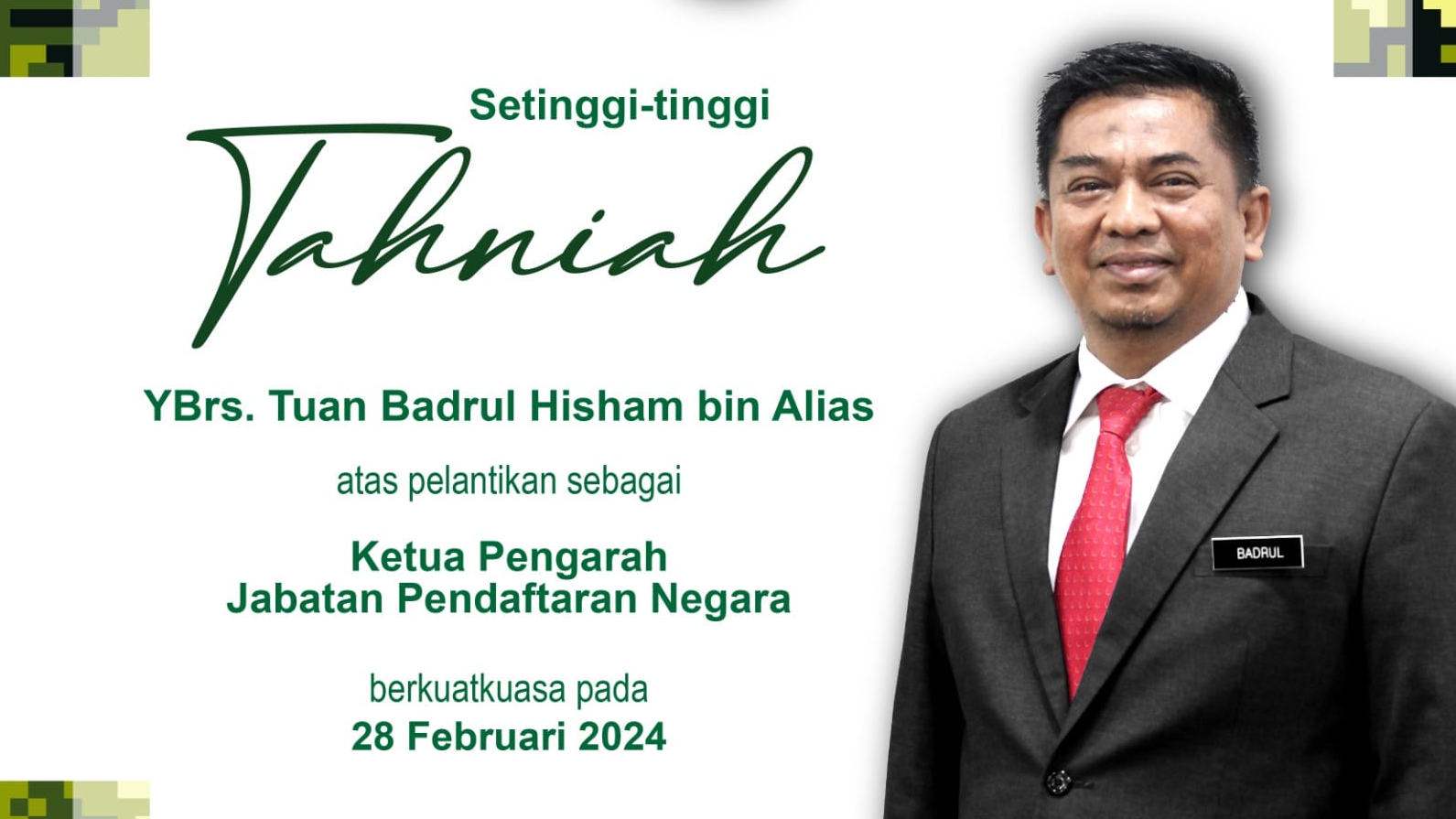 Setinggi-tinggi

Tahniah

YBrs. Tuan Badrul Hisham bin Alias

atas pelantikan sebagai

Ketua Pengarah
Jabatan Pendaftaran Negara

berkuatkuasa pada
28 Februari 2024

BADRUL